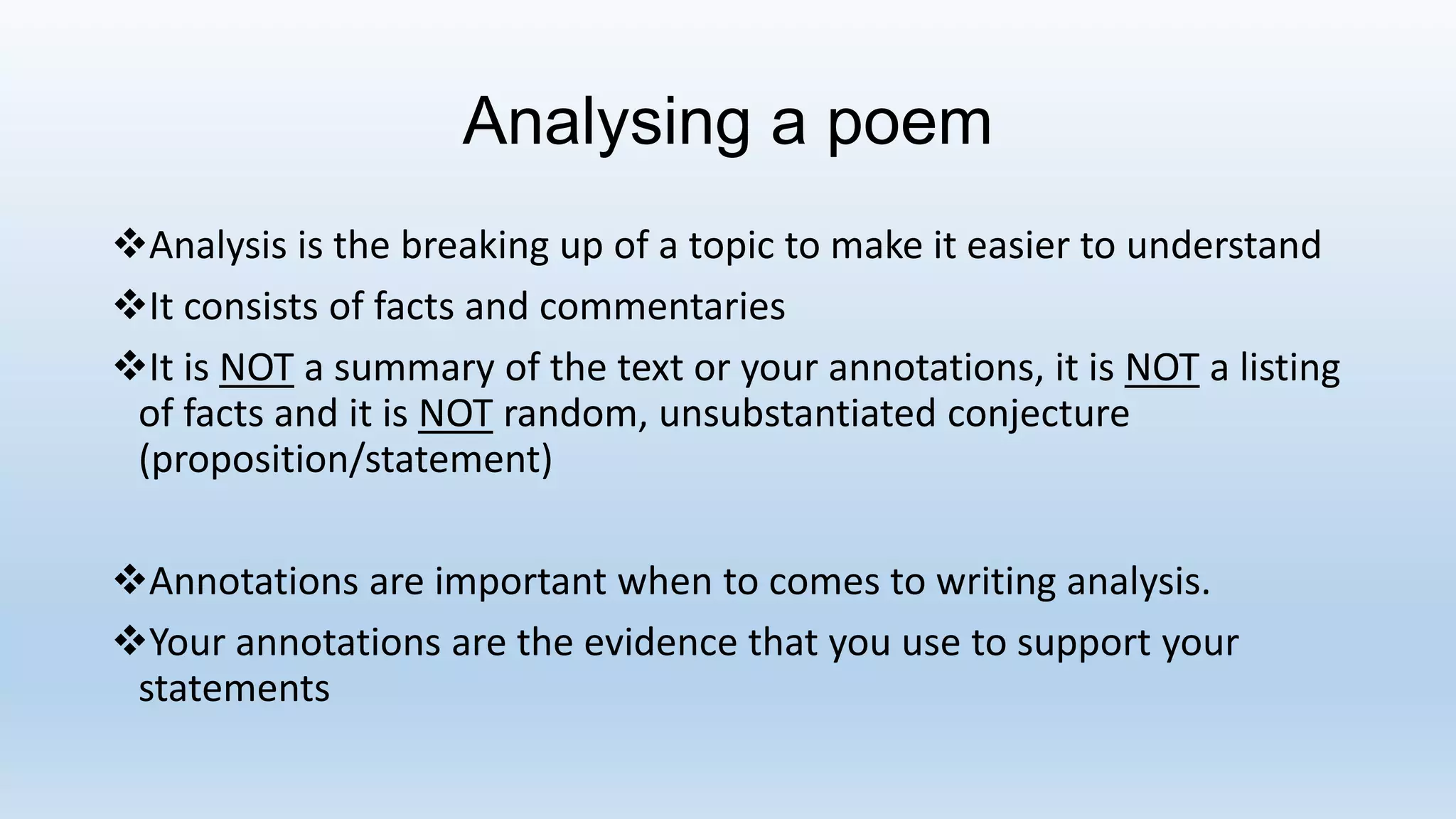 Analysing a poem

❖Analysis is the breaking up of a topic to make it easier to understand

❖It consists of facts and commentaries

❖It is NOT a summary of the text or your annotations, it is NOT a listing of facts and it is NOT random, unsubstantiated conjecture (proposition/statement)

❖Annotations are important when to comes to writing analysis.

❖Your annotations are the evidence that you use to support your statements